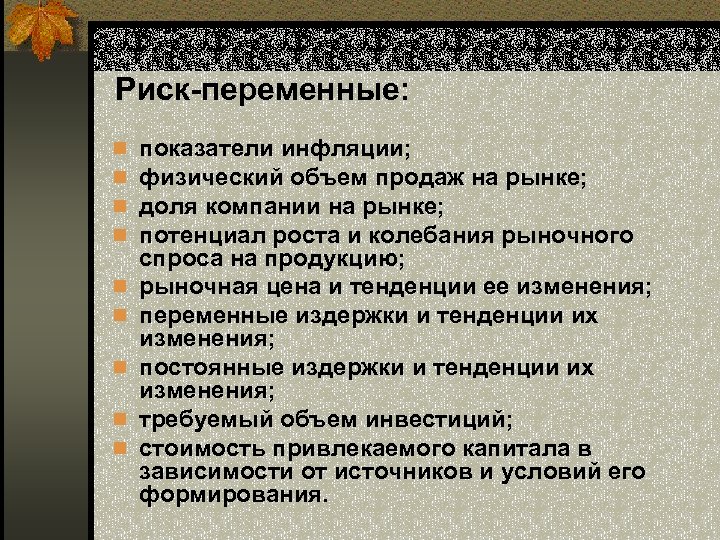 Риск-переменные:

показатели инфляции;
физический объем продаж на рынке;
доля компании на рынке;
потенциал роста и колебания рыночного спроса на продукцию;
рыночная цена и тенденции ее изменения;
переменные издержки и тенденции их изменения;
постоянные издержки и тенденции их изменения;
требуемый объем инвестиций;
стоимость привлекаемого капитала в зависимости от источников и условий его формирования.